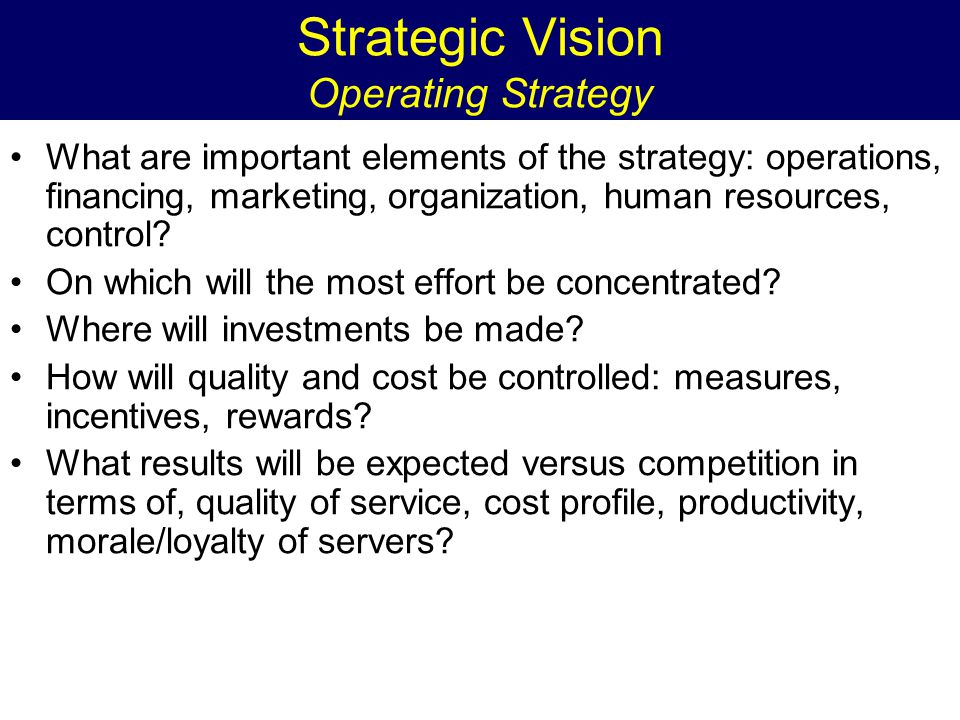 Strategic Vision
Operating Strategy

• What are important elements of the strategy: operations, financing, marketing, organization, human resources, control?
• On which will the most effort be concentrated?
• Where will investments be made?
• How will quality and cost be controlled: measures, incentives, rewards?
• What results will be expected versus competition in terms of, quality of service, cost profile, productivity, morale/loyalty of servers?